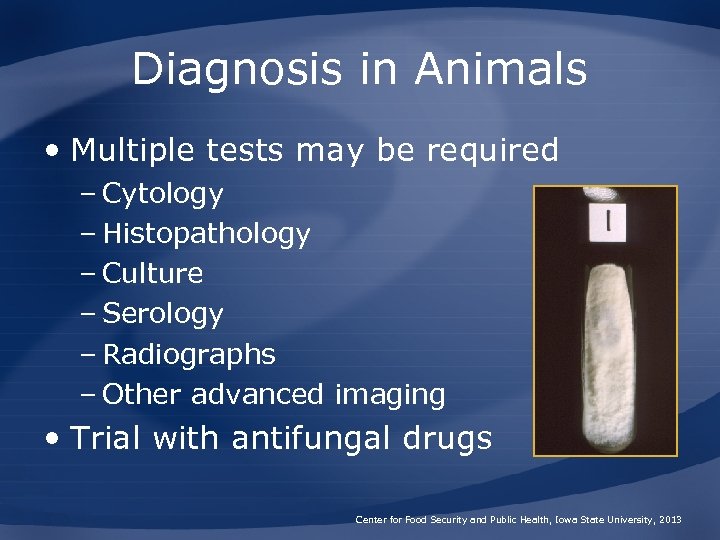 Diagnosis in Animals

• Multiple tests may be required
– Cytology
– Histopathology
– Culture
– Serology
– Radiographs
– Other advanced imaging
• Trial with antifungal drugs

I

Center for Food Security and Public Health, Iowa State University, 2013